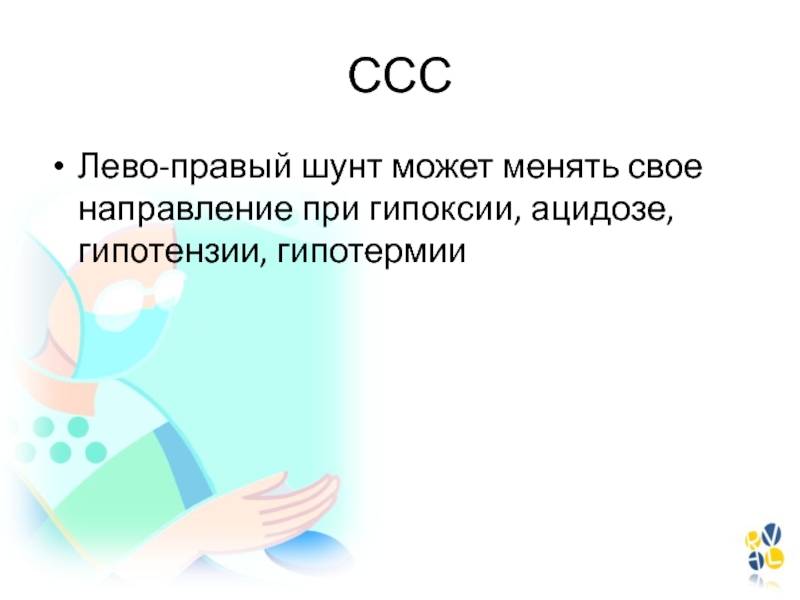 ССС

• Лево-правый шунт может менять свое направление при гипоксии, ацидозе, гипотензии, гипотермии